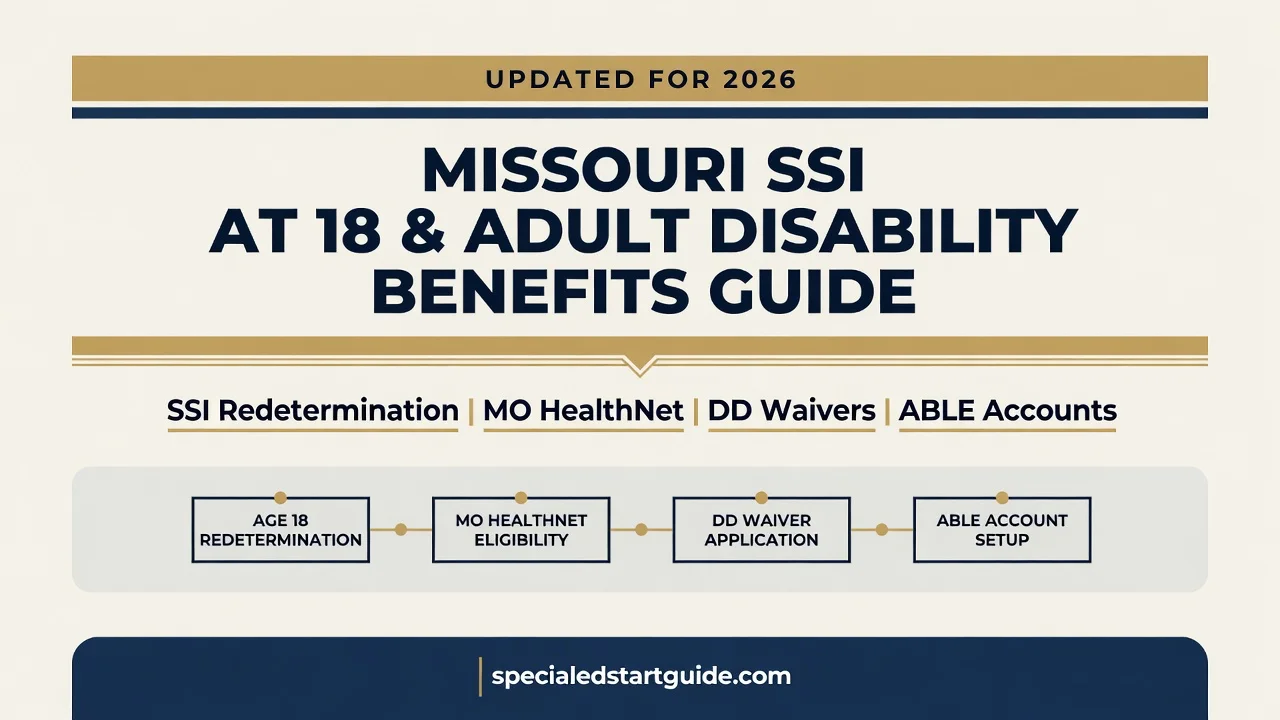 UPDATED FOR 2026

MISSOURI SSI AT 18 & ADULT DISABILITY BENEFITS GUIDE

SSI Redetermination | MO HealthNet | DD Waivers | ABLE Accounts

AGE 18 REDETERMINATION

MO HEALTHNET ELIGIBILITY

DD WAIVER APPLICATION

ABLE ACCOUNT SETUP

specialedstartguide.com